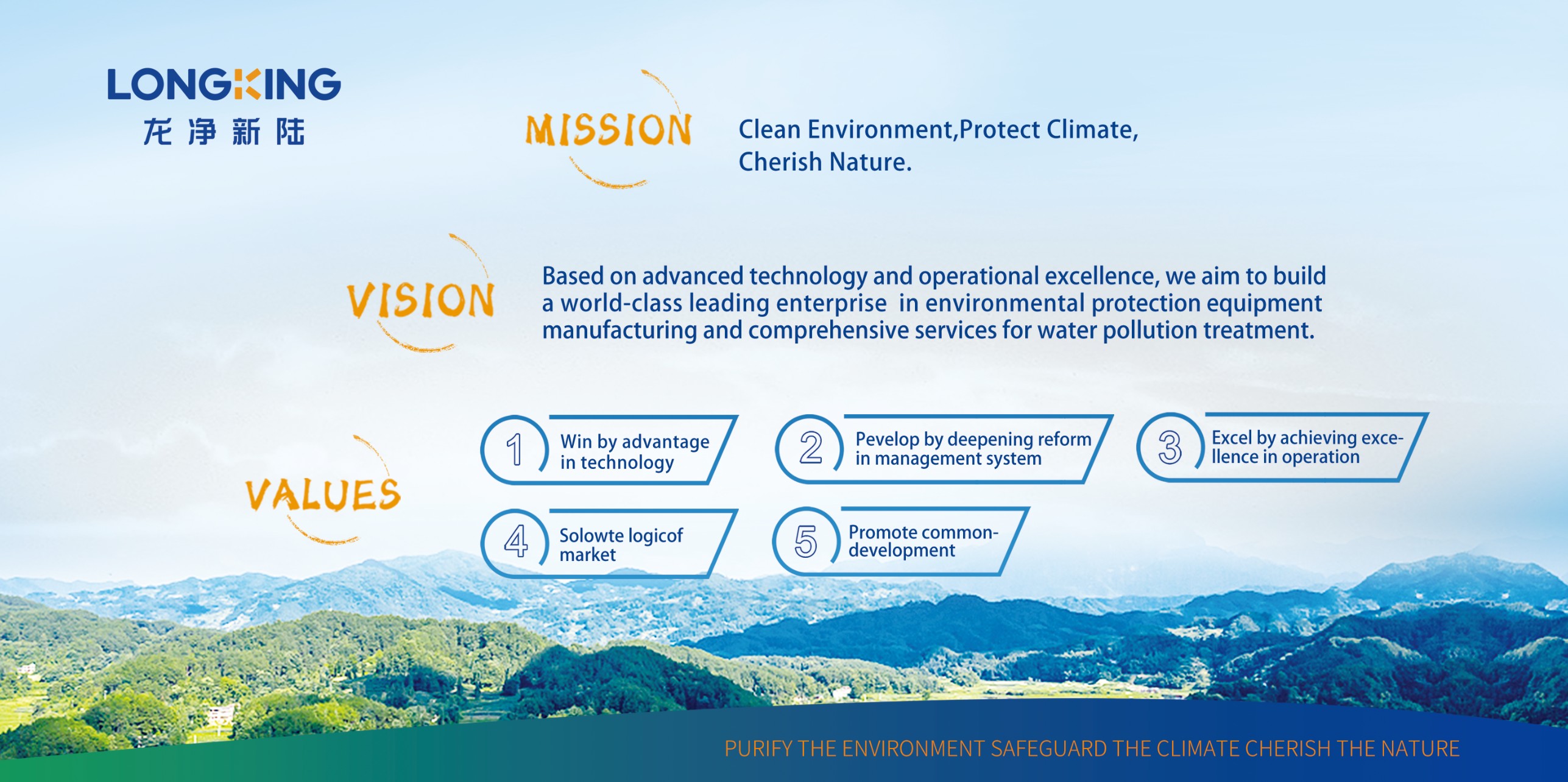 LONGKING
龙净新陆

MISSION

Clean Environment,Protect Climate, Cherish Nature.

VISION

Based on advanced technology and operational excellence, we aim to build a world-class leading enterprise in environmental protection equipment manufacturing and comprehensive services for water pollution treatment.

VALUES

1 Win by advantage in technology

2 Pevelop by deepening reform in management system

3 Excel by achieving excellence in operation

4 Solowte logicof market

5 Promote common-development

PURIFY THE ENVIRONMENT SAFEGUARD THE CLIMATE CHERISH THE NATURE